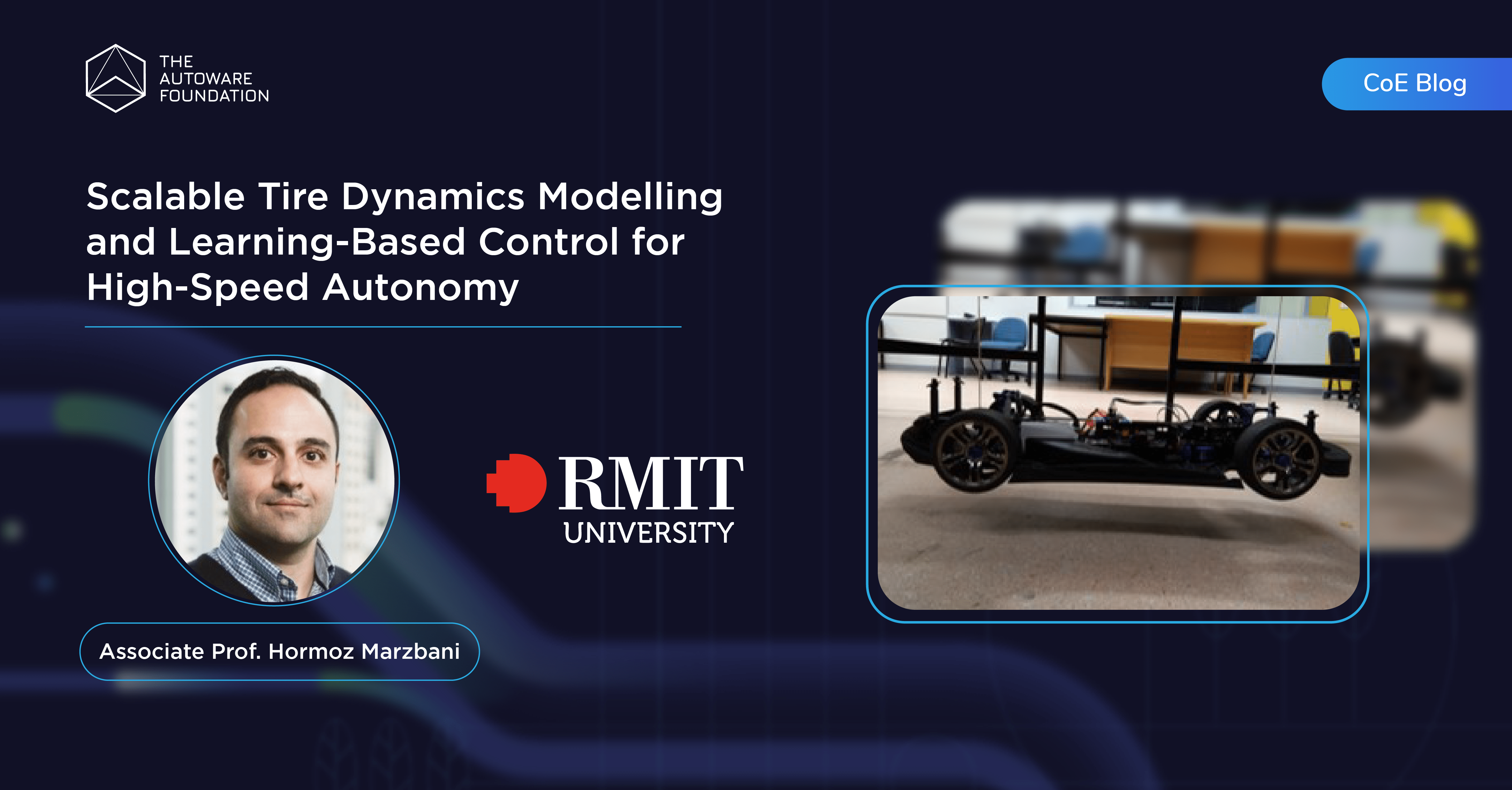 THE AUTOWARE FOUNDATION

CoE Blog

Scalable Tire Dynamics Modelling and Learning-Based Control for High-Speed Autonomy

RMIT UNIVERSITY

Associate Prof. Hormoz Marzbani